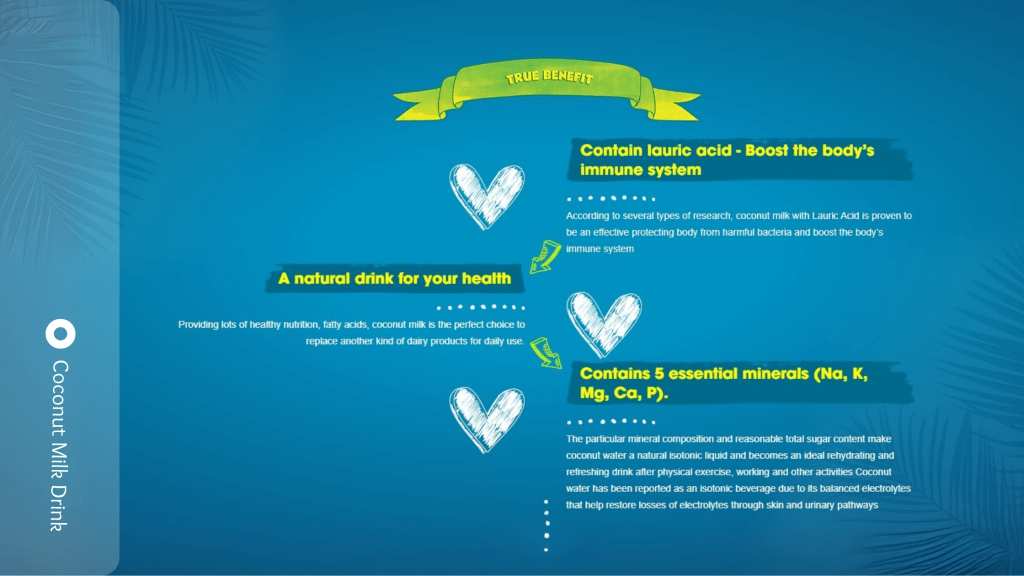 Coconut Milk Drink

TRUE BENEFIT

Contain lauric acid - Boost the body's immune system

According to several types of research, coconut milk with Lauric Acid is proven to be an effective protecting body from harmful bacteria and boost the body's immune system

A natural drink for your health

Providing lots of healthy nutrition, fatty acids, coconut milk is the perfect choice to replace another kind of dairy products for daily use.

Contains 5 essential minerals (Na, K, Mg, Ca, P).

The particular mineral composition and reasonable total sugar content make coconut water a natural isotonic liquid and becomes an ideal rehydrating and refreshing drink after physical exercise, working and other activities Coconut water has been reported as an isotonic beverage due to its balanced electrolytes that help restore losses of electrolytes through skin and urinary pathways